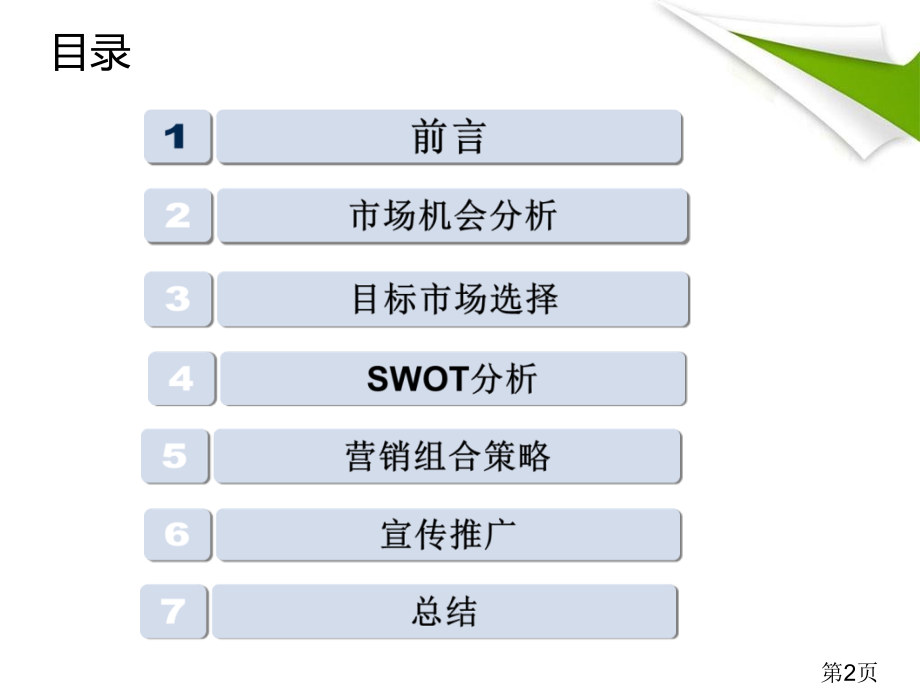 目录

1 前言

2 市场机会分析

3 目标市场选择

4 SWOT分析

5 营销组合策略

6 宣传推广

7 总结

第2页